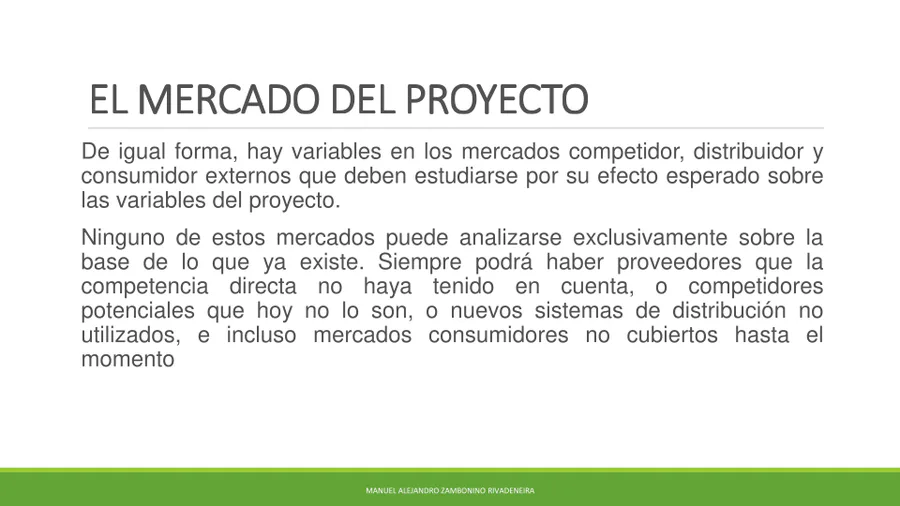 EL MERCADO DEL PROYECTO

De igual forma, hay variables en los mercados competidor, distribuidor y consumidor externos que deben estudiarse por su efecto esperado sobre las variables del proyecto.

Ninguno de estos mercados puede analizarse exclusivamente sobre la base de lo que ya existe. Siempre podrá haber proveedores que la competencia directa no haya tenido en cuenta, o competidores potenciales que hoy no lo son, o nuevos sistemas de distribución no utilizados, e incluso mercados consumidores no cubiertos hasta el momento

MANUEL ALEJANDRO ZAMBONINO RIVADENEIRA